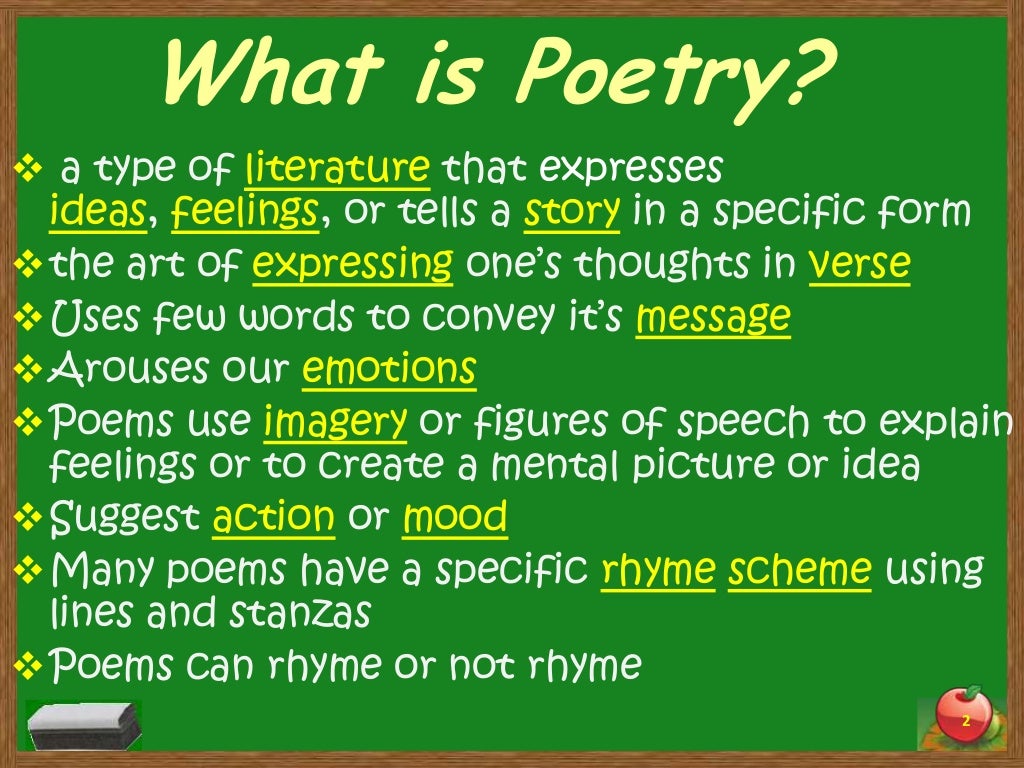 What is Poetry?

❖ a type of literature that expresses ideas, feelings, or tells a story in a specific form
❖ the art of expressing one's thoughts in verse
❖ Uses few words to convey it's message
❖ Arouses our emotions
❖ Poems use imagery or figures of speech to explain feelings or to create a mental picture or idea
❖ Suggest action or mood
❖ Many poems have a specific rhyme scheme using lines and stanzas
❖ Poems can rhyme or not rhyme

2